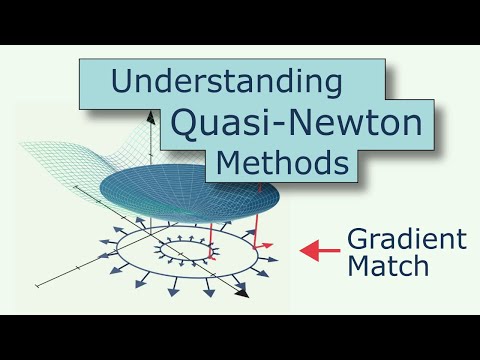 Understanding
Quasi-Newton
Methods

Gradient
Match